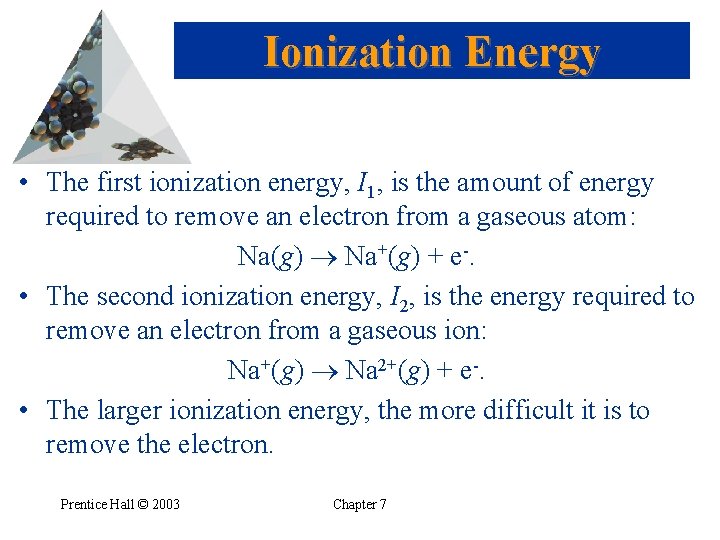 Ionization Energy

• The first ionization energy, $I_1$, is the amount of energy required to remove an electron from a gaseous atom:

$Na(g) \rightarrow Na^+(g) + e^-$.

• The second ionization energy, $I_2$, is the energy required to remove an electron from a gaseous ion:

$Na^+(g) \rightarrow Na^{2+}(g) + e^-$.

• The larger ionization energy, the more difficult it is to remove the electron.

Prentice Hall © 2003

Chapter 7